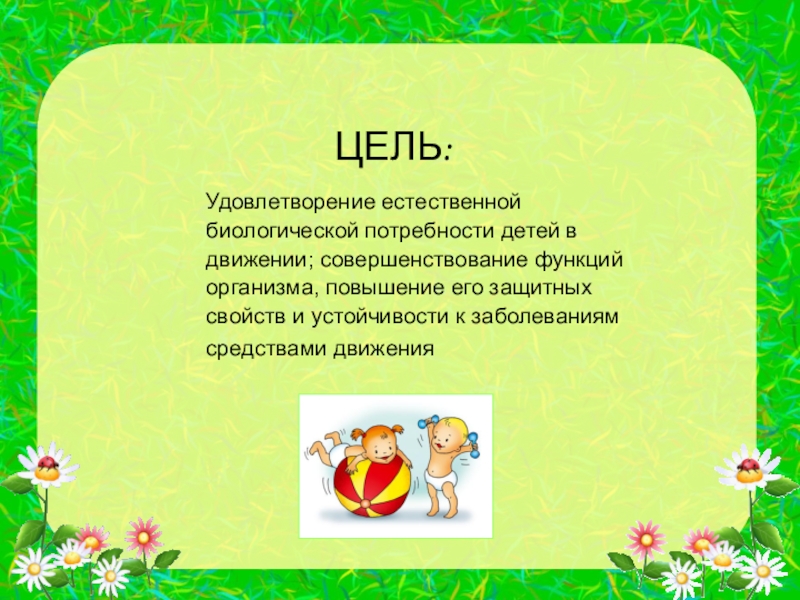 ЦЕЛЬ:

Удовлетворение естественной биологической потребности детей в движении; совершенствование функций организма, повышение его защитных свойств и устойчивости к заболеваниям средствами движения